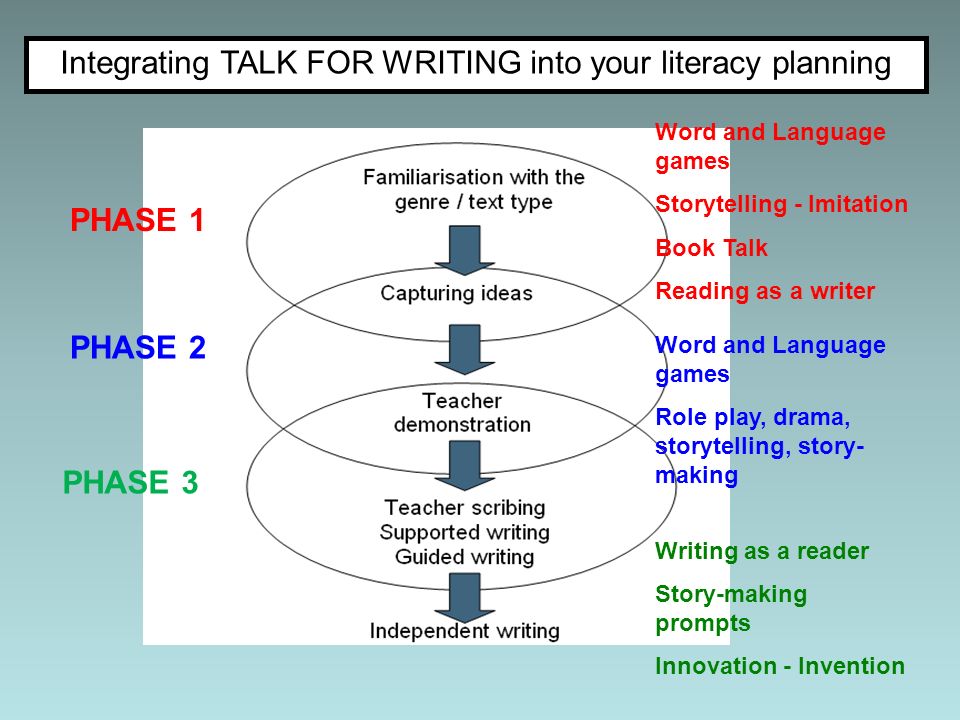 Integrating TALK FOR WRITING into your literacy planning

PHASE 1

PHASE 2

PHASE 3

Familiarisation with the genre / text type

Capturing ideas

Teacher demonstration

Teacher scribing
Supported writing
Guided writing

Independent writing

Word and Language games

Storytelling - Imitation

Book Talk

Reading as a writer

Word and Language games

Role play, drama, storytelling, story-making

Writing as a reader

Story-making prompts

Innovation - Invention